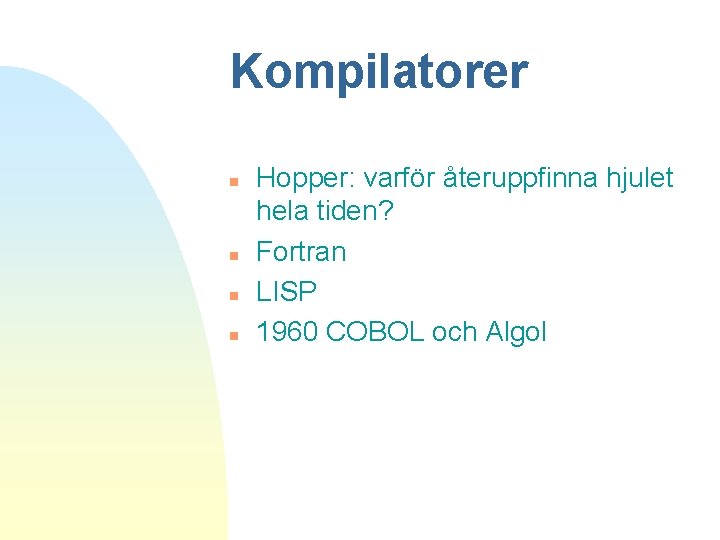 Kompilatorer

- Hopper: varför återuppfinna hjulet hela tiden?
- Fortran
- LISP
- 1960 COBOL och Algol